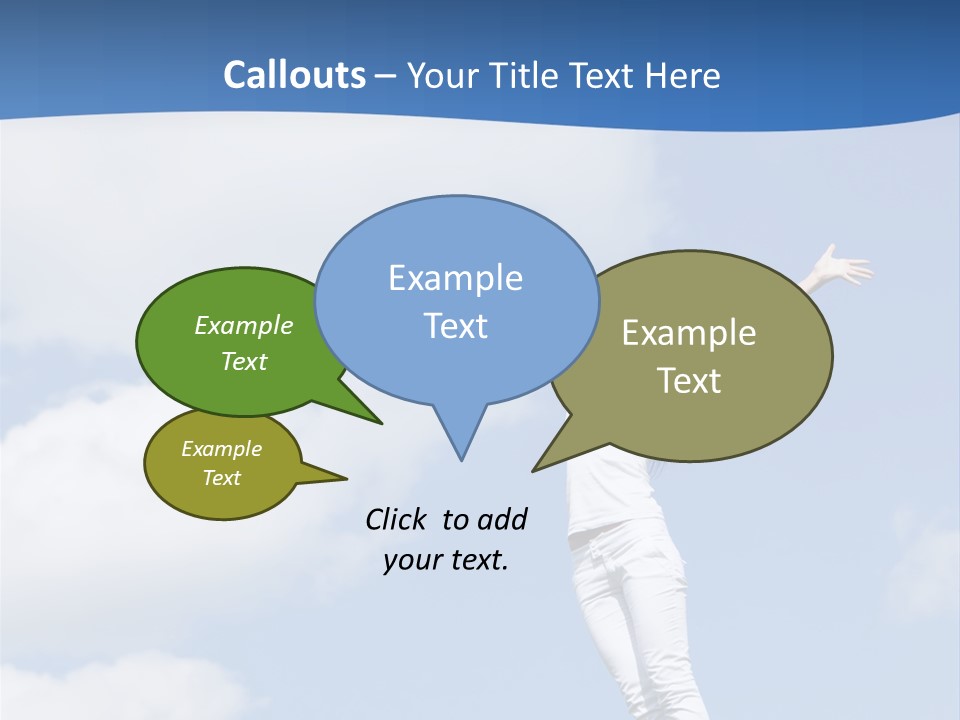 Callouts – Your Title Text Here

Example Text

Example Text

Example Text

Example Text

Click to add your text.